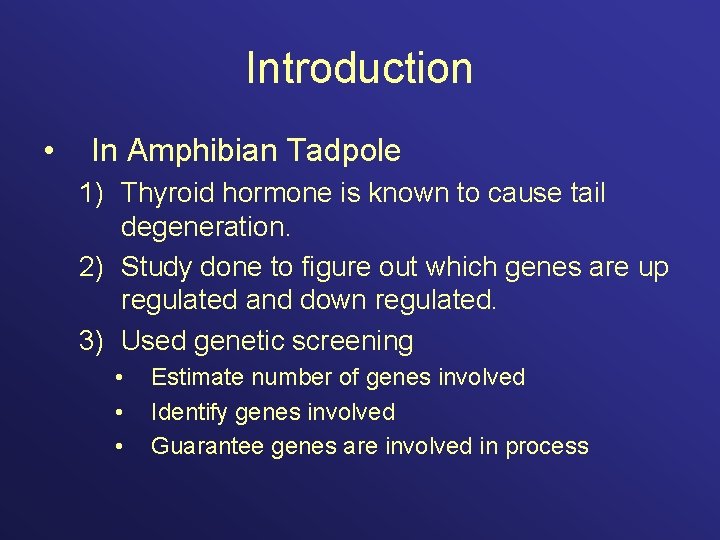 Introduction

• In Amphibian Tadpole

1) Thyroid hormone is known to cause tail degeneration.

2) Study done to figure out which genes are up regulated and down regulated.

3) Used genetic screening

• Estimate number of genes involved

• Identify genes involved

• Guarantee genes are involved in process